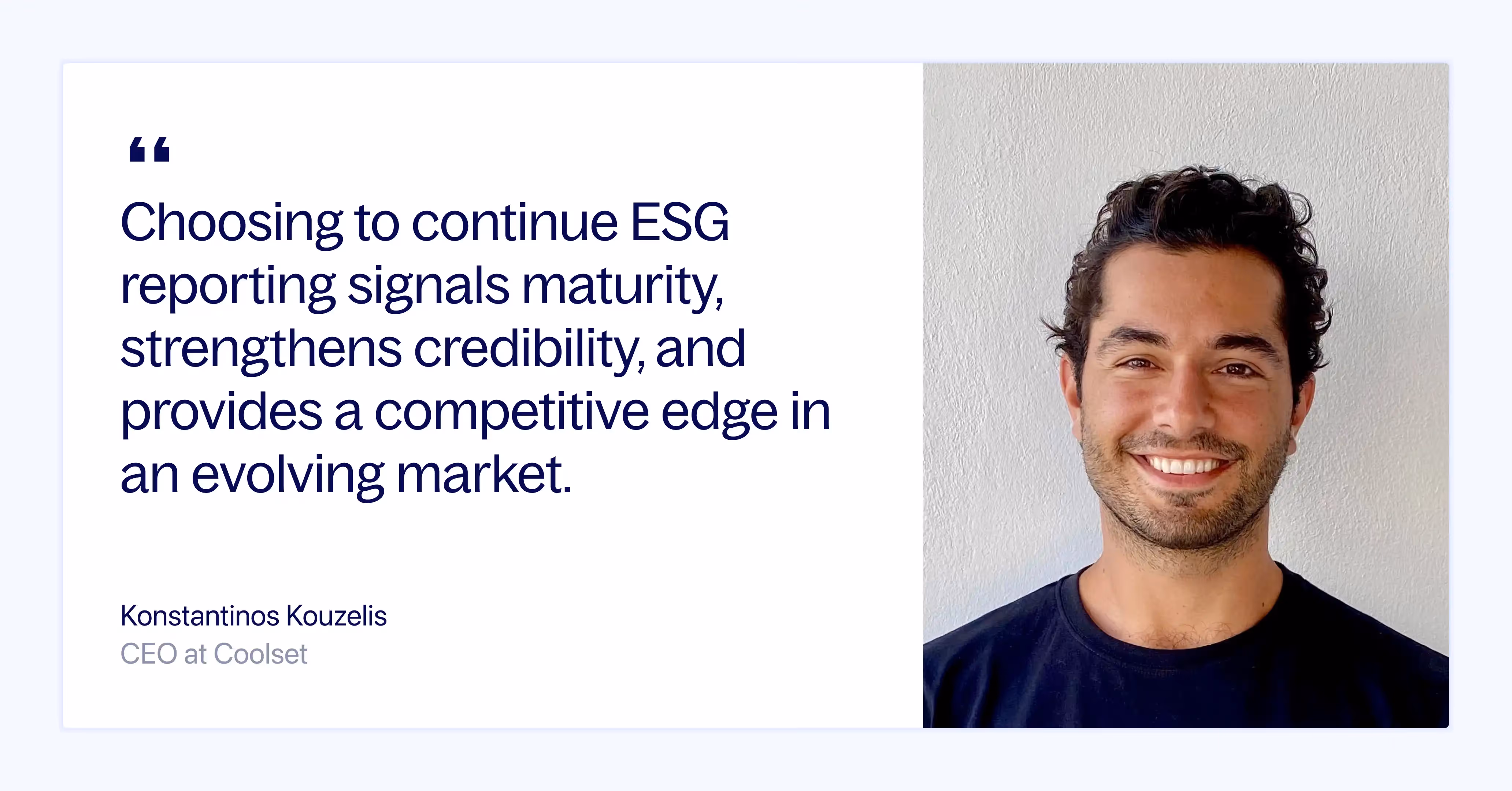 “

Choosing to continue ESG reporting signals maturity, strengthens credibility, and provides a competitive edge in an evolving market.

Konstantinos Kouzelis
CEO at Coolset